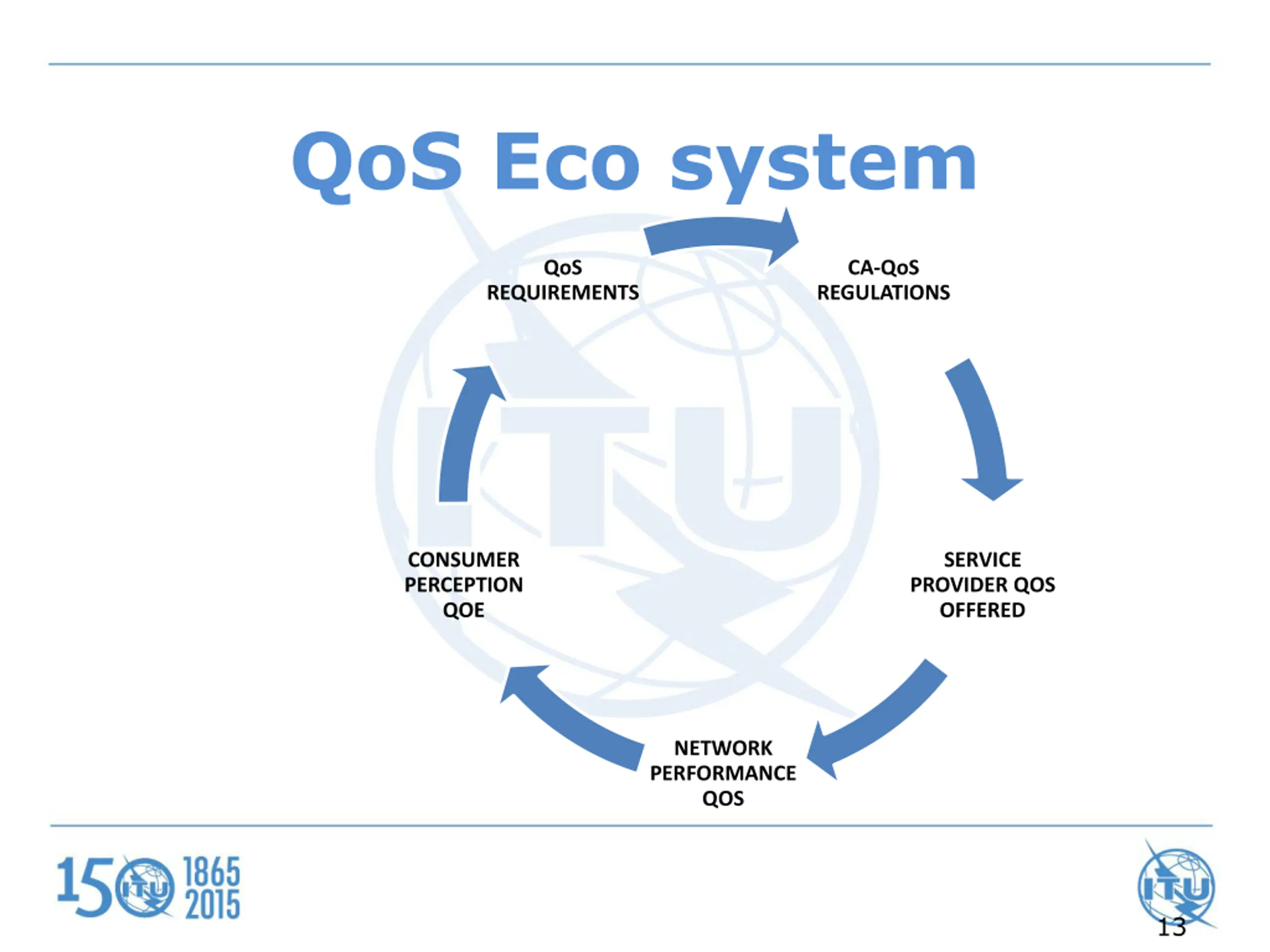 QoS Eco system

QoS REQUIREMENTS

CA-QoS REGULATIONS

SERVICE PROVIDER QOS OFFERED

NETWORK PERFORMANCE QOS

CONSUMER PERCEPTION QOE

ITU

150 ITU 1865 2015

ITU

13